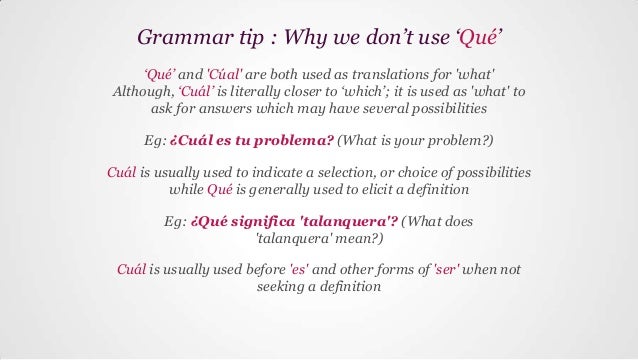 Grammar tip : Why we don't use 'Qué'

'Qué' and 'Cúal' are both used as translations for 'what' Although, 'Cuál' is literally closer to 'which'; it is used as 'what' to ask for answers which may have several possibilities

Eg: ¿Cuál es tu problema? (What is your problem?)

Cuál is usually used to indicate a selection, or choice of possibilities while Qué is generally used to elicit a definition

Eg: ¿Qué significa 'talanquera'? (What does 'talanquera' mean?)

Cuál is usually used before 'es' and other forms of 'ser' when not seeking a definition